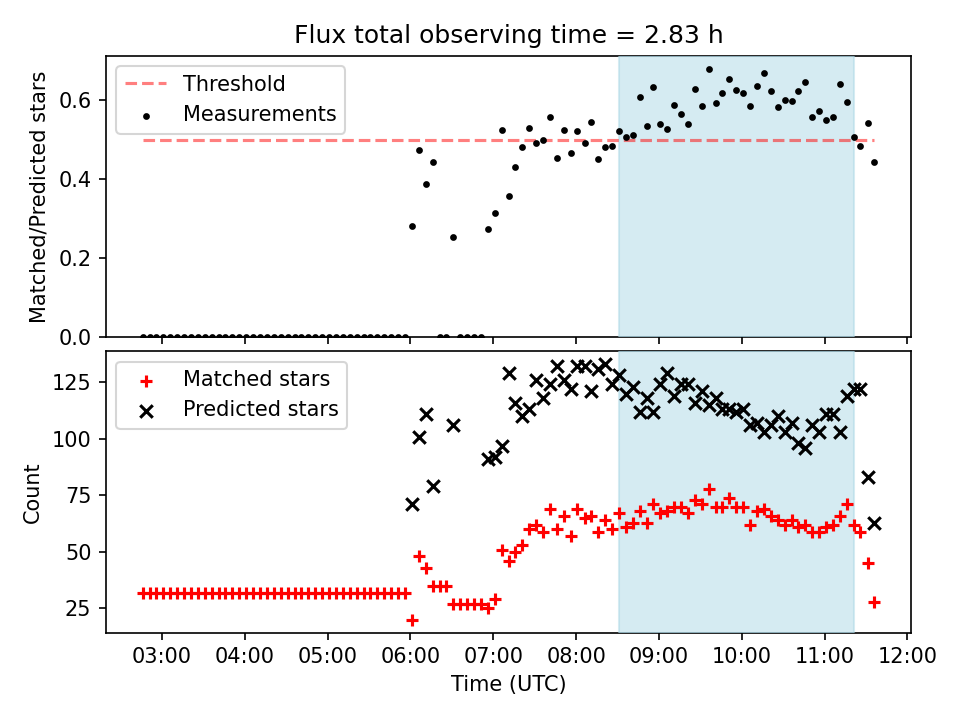 Flux total observing time = 2.83 h

Threshold
Measurements

Matched/Predicted stars

0.6
0.4
0.2
0.0

Matched stars
Predicted stars

Count

125
100
75
50
25

03:00 04:00 05:00 06:00 07:00 08:00 09:00 10:00 11:00 12:00

Time (UTC)